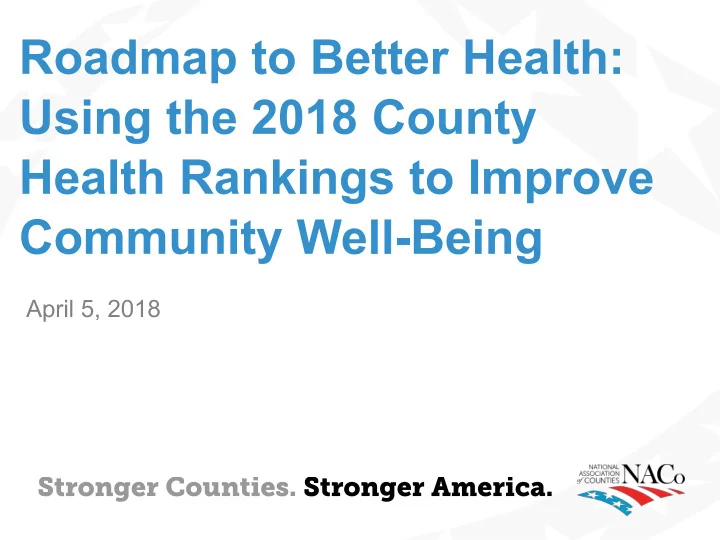 Roadmap to Better Health: Using the 2018 County Health Rankings to Improve Community Well-Being

April 5, 2018

Stronger Counties. Stronger America.

NATIONAL ASSOCIATION of COUNTIES NACo